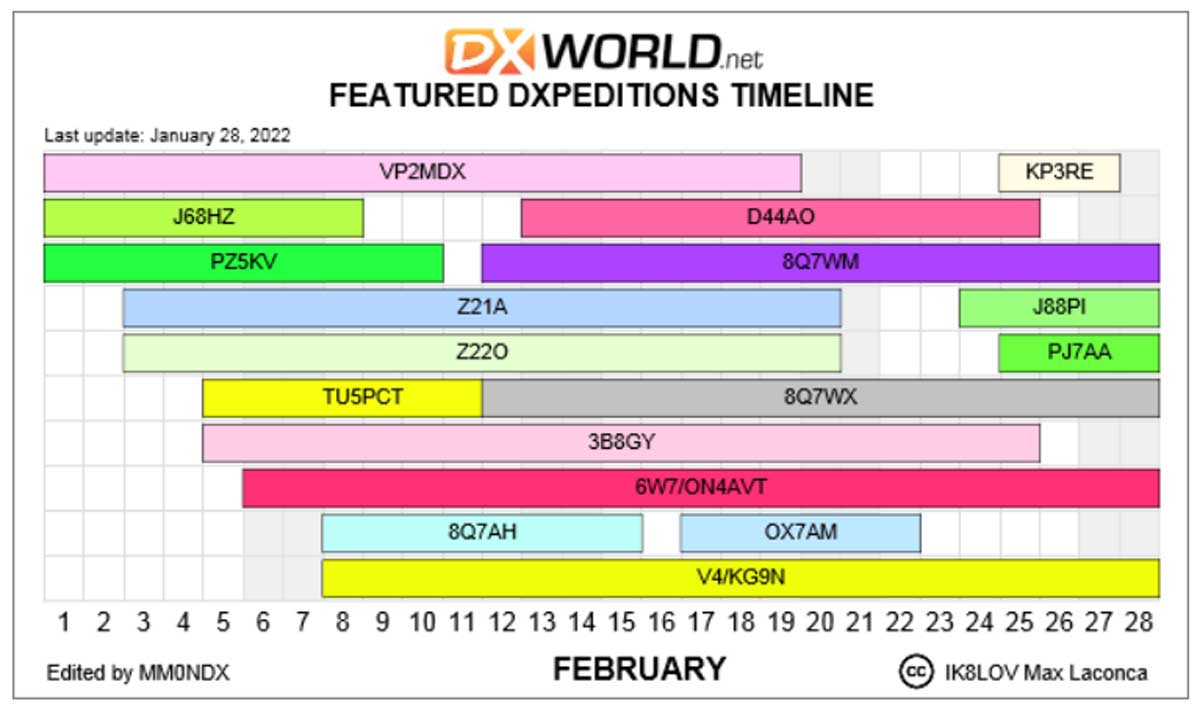 DXWORLD.net
FEATURED DXPEDITIONS TIMELINE

Last update: January 28, 2022

VP2MDX
KP3RE
J68HZ
D44AO
PZ5KV
8Q7WM
Z21A
J88PI
Z22O
PJ7AA
TU5PCT
8Q7WX
3B8GY
6W7/ON4AVT
8Q7AH
OX7AM
V4/KG9N

1 2 3 4 5 6 7 8 9 10 11 12 13 14 15 16 17 18 19 20 21 22 23 24 25 26 27 28

Edited by MM0NDX
FEBRUARY
cc IK8LOV Max Laconca